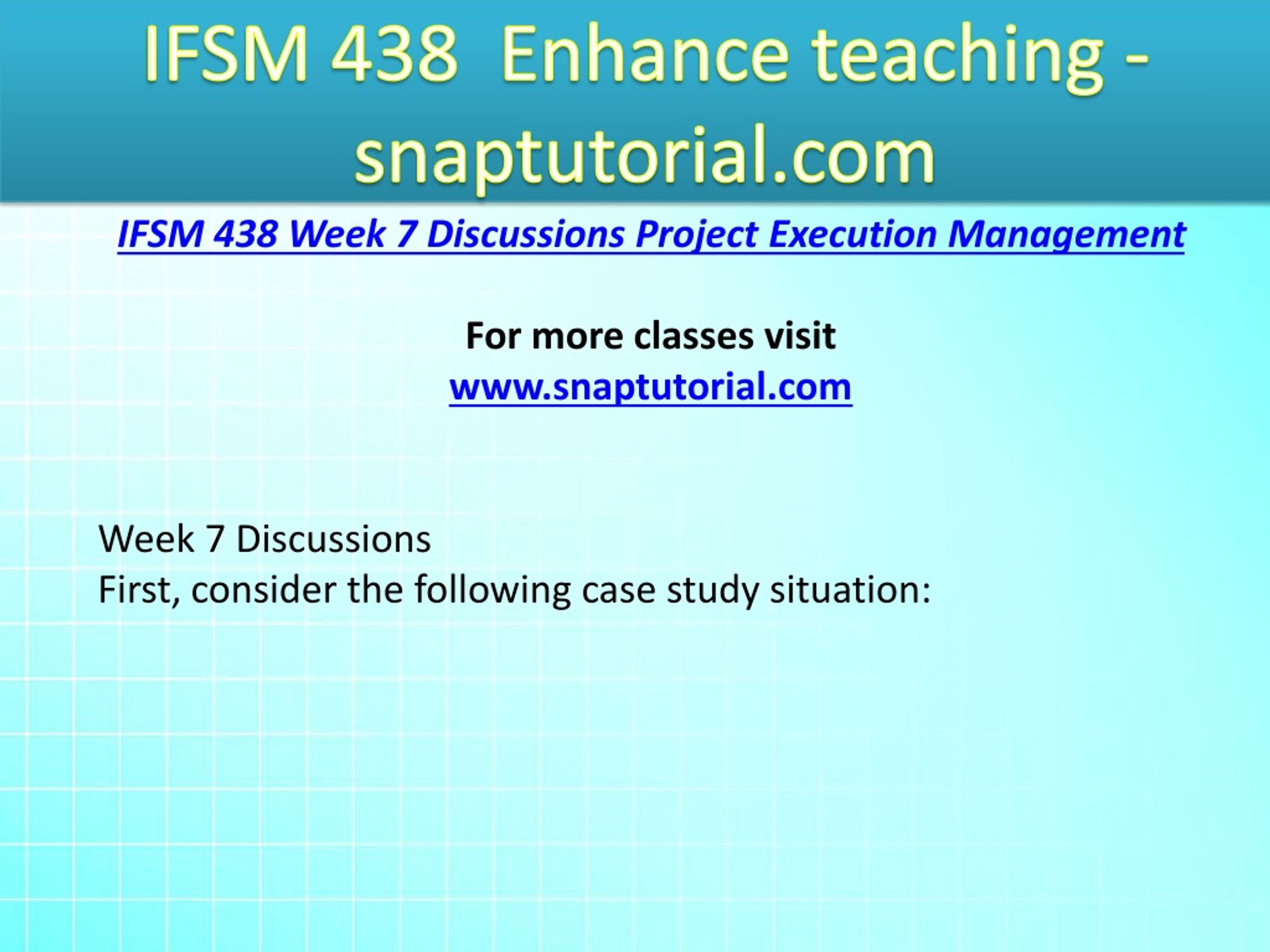 IFSM 438  Enhance teaching - snaptutorial.com

IFSM 438 Week 7 Discussions Project Execution Management

For more classes visit
www.snaptutorial.com

Week 7 Discussions
First, consider the following case study situation: